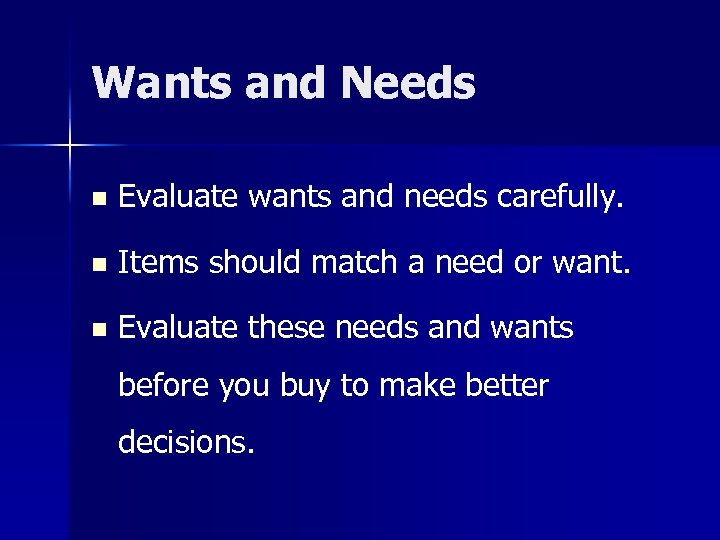 Wants and Needs

- Evaluate wants and needs carefully.
- Items should match a need or want.
- Evaluate these needs and wants before you buy to make better decisions.